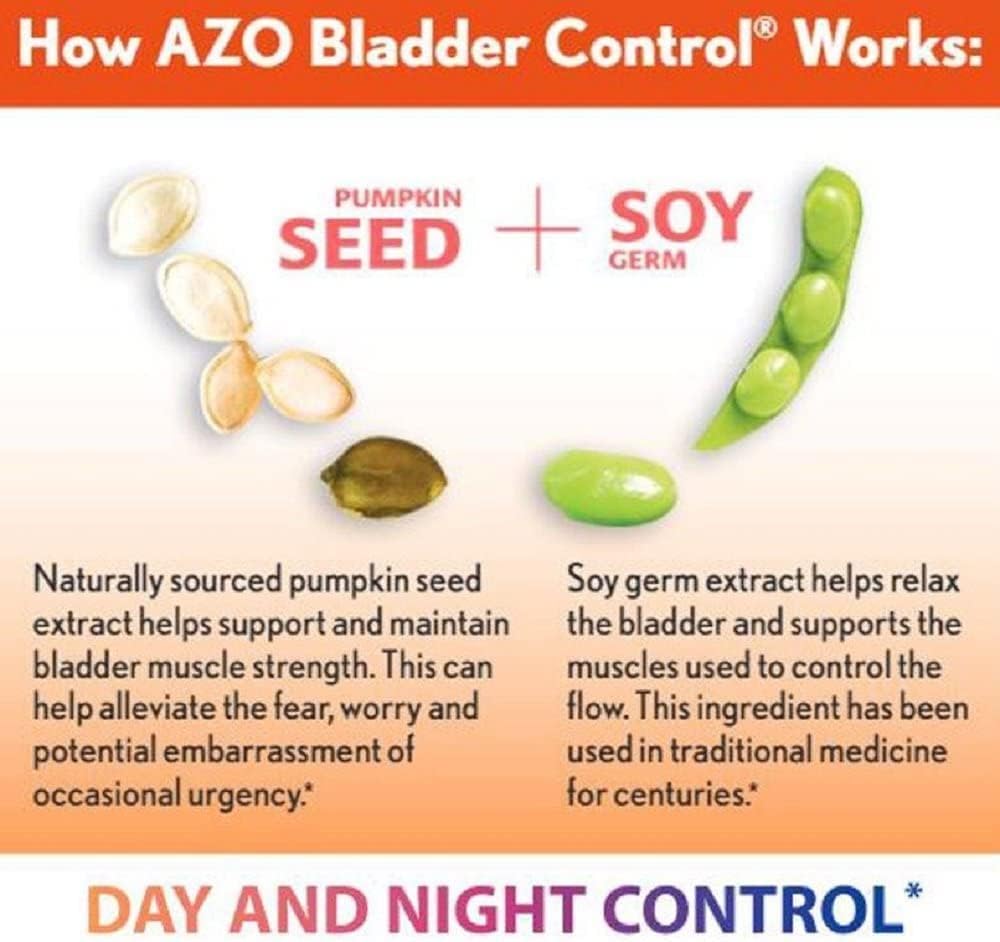 How AZO Bladder Control® Works:

PUMPKIN SEED + SOY GERM

Naturally sourced pumpkin seed extract helps support and maintain bladder muscle strength. This can help alleviate the fear, worry and potential embarrassment of occasional urgency.*

Soy germ extract helps relax the bladder and supports the muscles used to control the flow. This ingredient has been used in traditional medicine for centuries.*

DAY AND NIGHT CONTROL*